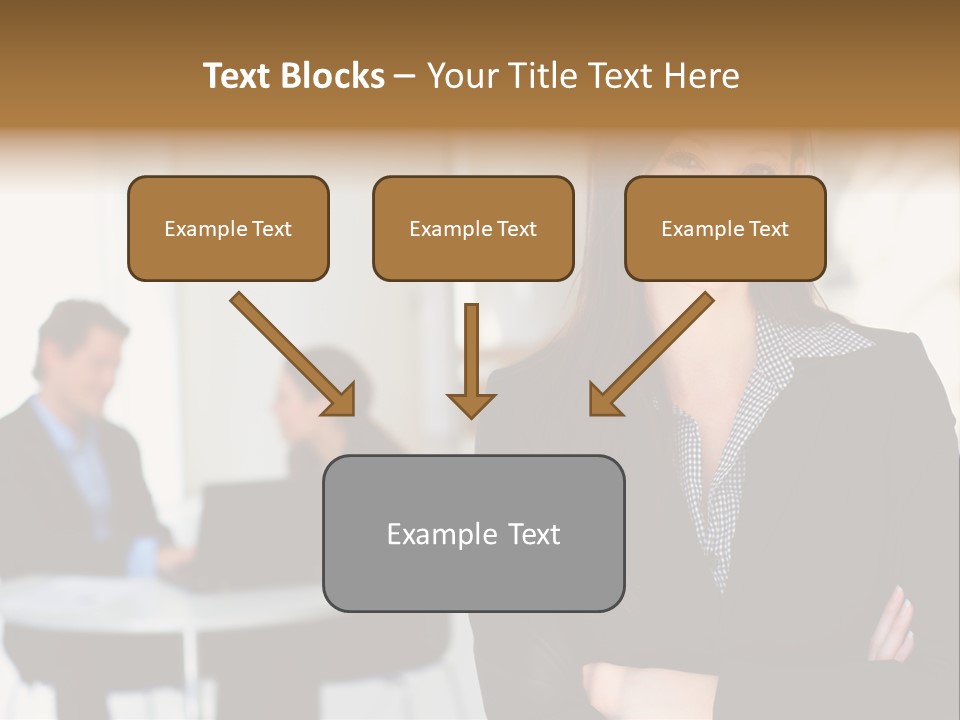 Text Blocks – Your Title Text Here

Example Text

Example Text

Example Text

Example Text